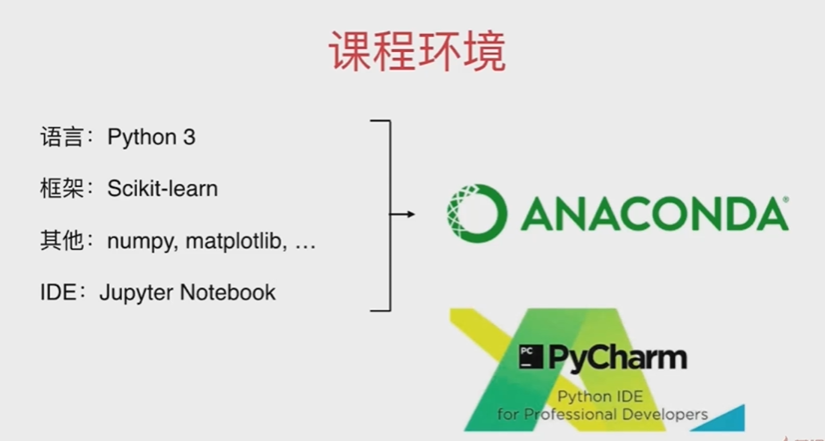 课程环境

语言：Python 3

框架：Scikit-learn

其他：numpy, matplotlib, …

IDE：Jupyter Notebook

ANACONDA®

PC PyCharm
Python IDE
for Professional Developers